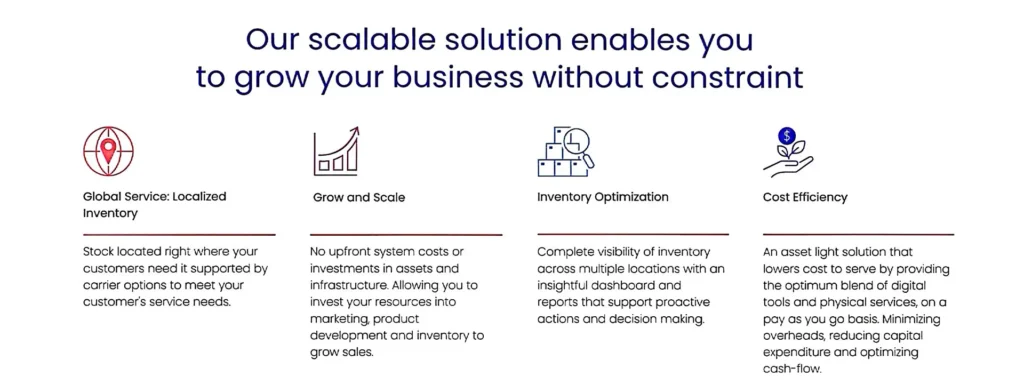 Our scalable solution enables you to grow your business without constraint

Global Service: Localized Inventory

Stock located right where your customers need it supported by carrier options to meet your customer's service needs.

Grow and Scale

No upfront system costs or investments in assets and infrastructure. Allowing you to invest your resources into marketing, product development and inventory to grow sales.

Inventory Optimization

Complete visibility of inventory across multiple locations with an insightful dashboard and reports that support proactive actions and decision making.

Cost Efficiency

An asset light solution that lowers cost to serve by providing the optimum blend of digital tools and physical services, on a pay as you go basis. Minimizing overheads, reducing capital expenditure and optimizing cash-flow.